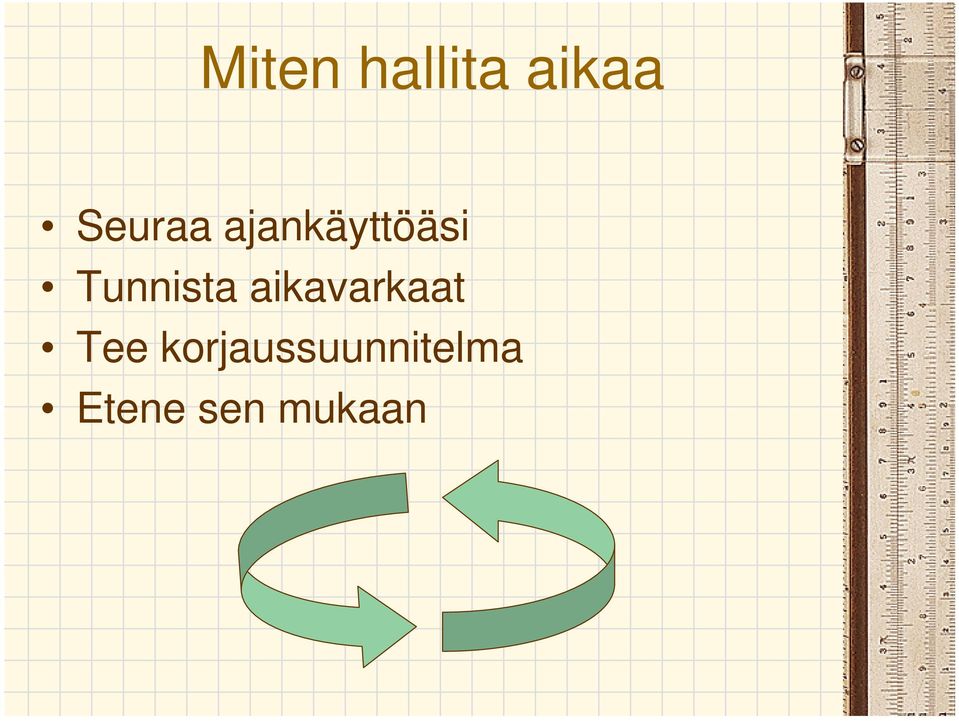 Miten hallita aikaa

• Seuraa ajankäyttöäsi
• Tunnista aikavarkaat
• Tee korjaussuunnitelma
• Etene sen mukaan